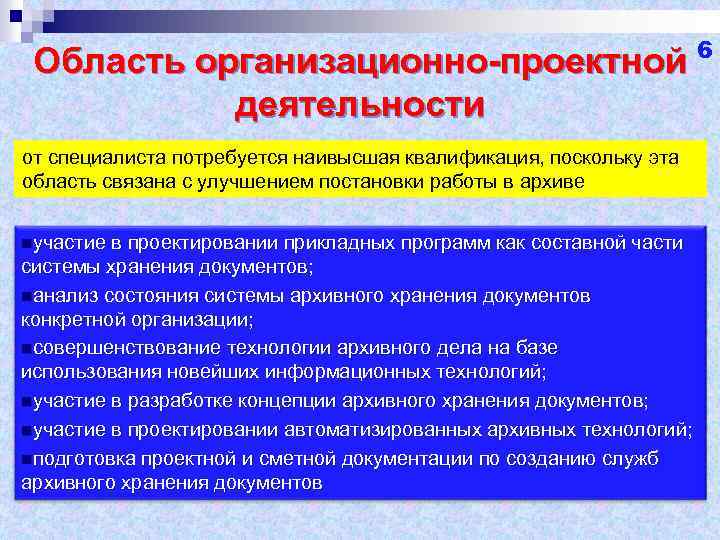 Область организационно-проектной деятельности

6

от специалиста потребуется наивысшая квалификация, поскольку эта область связана с улучшением постановки работы в архиве

▪участие в проектировании прикладных программ как составной части системы хранения документов;
▪анализ состояния системы архивного хранения документов конкретной организации;
▪совершенствование технологии архивного дела на базе использования новейших информационных технологий;
▪участие в разработке концепции архивного хранения документов;
▪участие в проектировании автоматизированных архивных технологий;
▪подготовка проектной и сметной документации по созданию служб архивного хранения документов